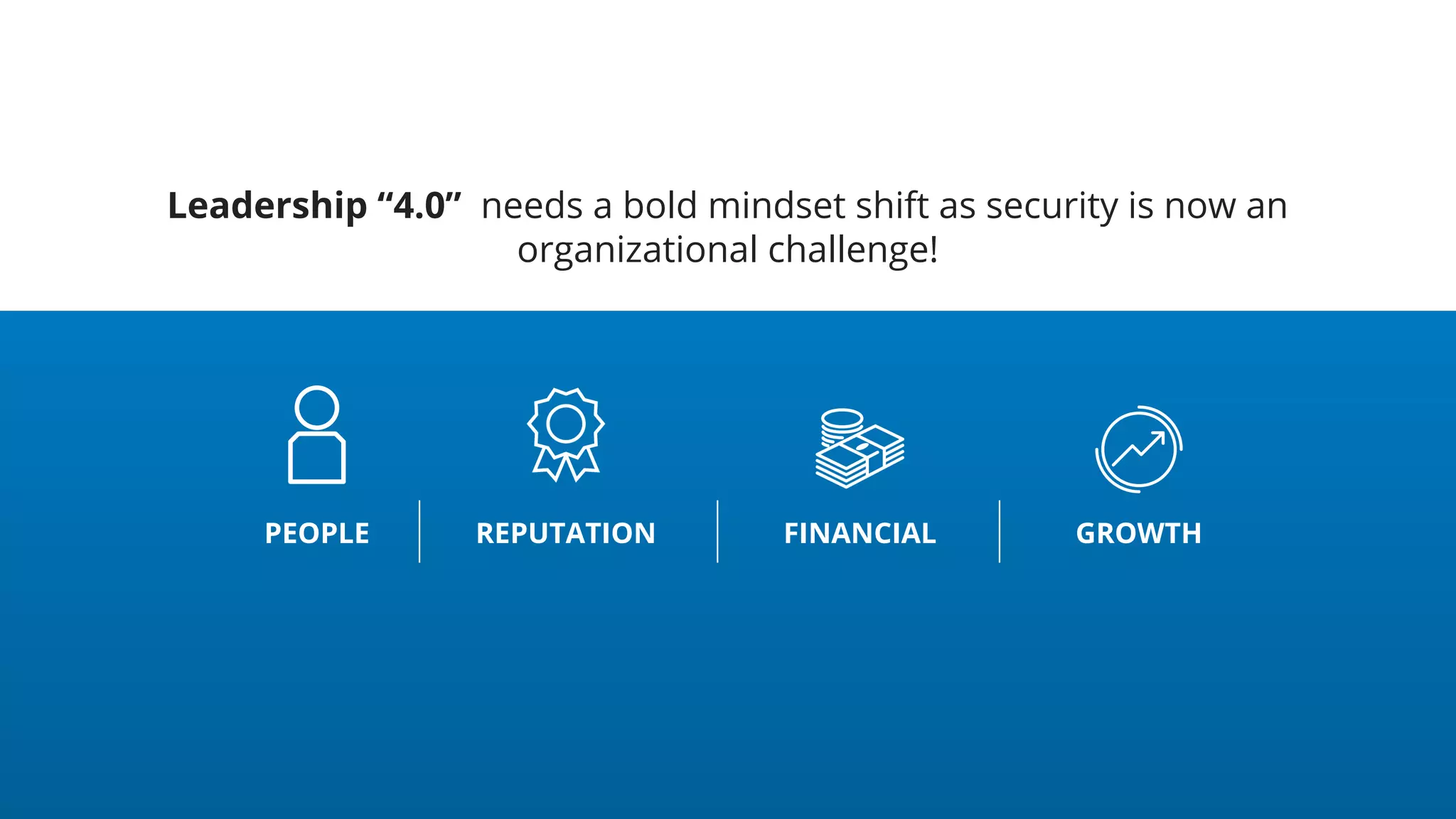 Leadership “4.0” needs a bold mindset shift as security is now an organizational challenge!

PEOPLE

REPUTATION

FINANCIAL

GROWTH